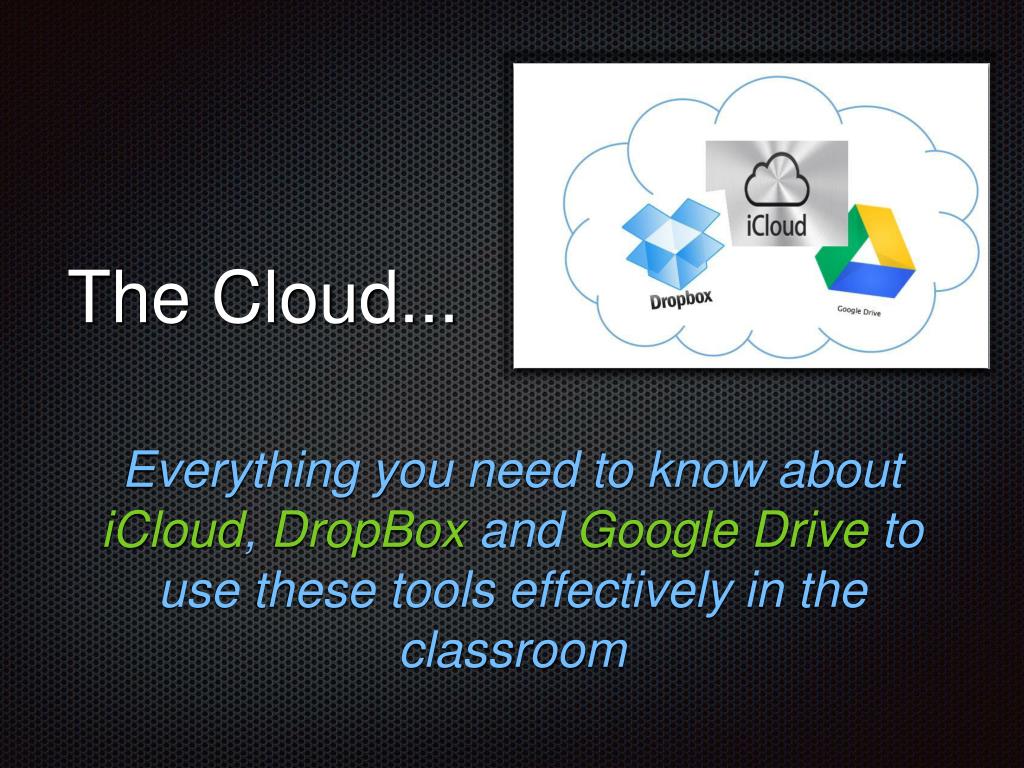 The Cloud...

iCloud

Dropbox

Google Drive

Everything you need to know about iCloud, DropBox and Google Drive to use these tools effectively in the classroom